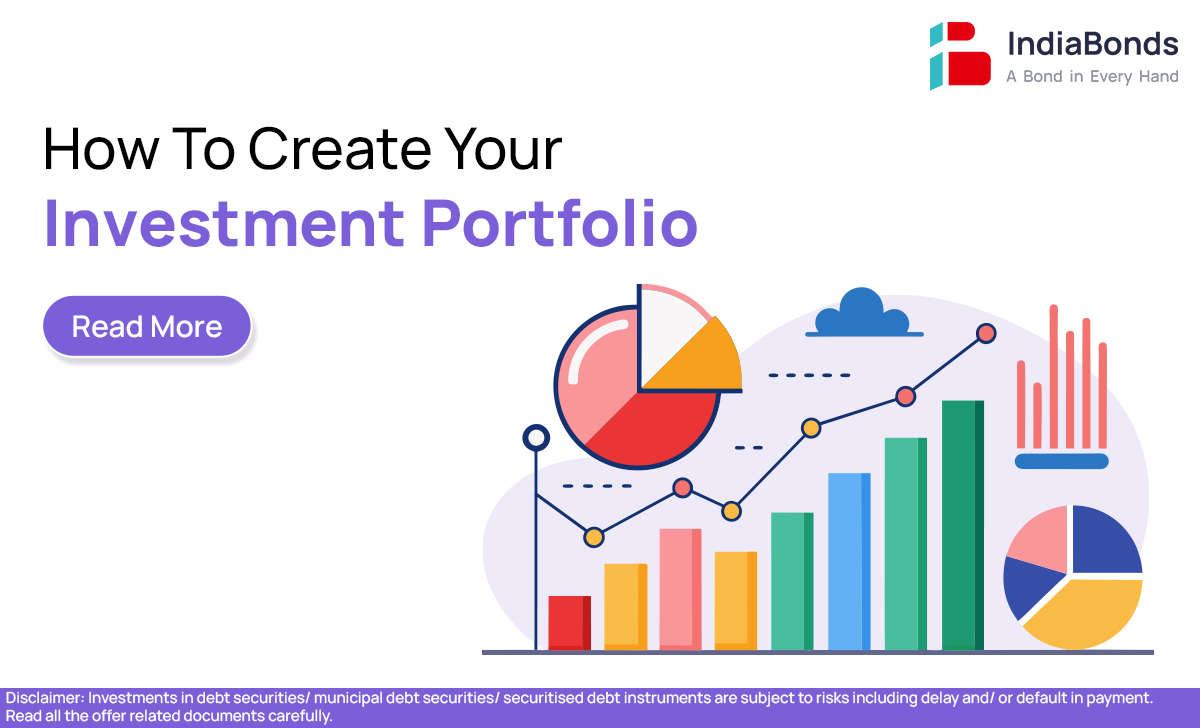 IndiaBonds
A Bond in Every Hand

How To Create Your
Investment Portfolio

Read More

Disclaimer: Investments in debt securities/ municipal debt securities/ securitised debt instruments are subject to risks including delay and/ or default in payment. Read all the offer related documents carefully.